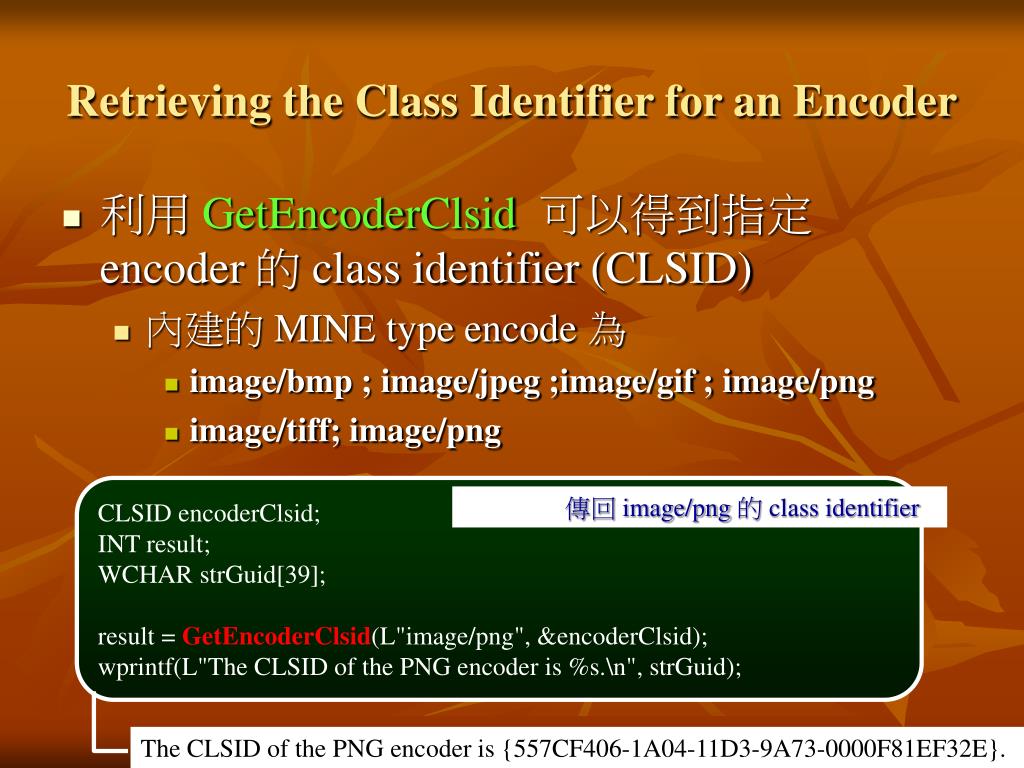 Retrieving the Class Identifier for an Encoder

利用 GetEncoderClsid 可以得到指定 encoder 的 class identifier (CLSID)

內建的 MINE type encode 為

image/bmp ; image/jpeg ;image/gif ; image/png

image/tiff; image/png

傳回 image/png 的 class identifier

CLSID encoderClsid;
INT result;
WCHAR strGuid[39];

result = GetEncoderClsid(L"image/png", &encoderClsid);
wprintf(L"The CLSID of the PNG encoder is %s.\n", strGuid);

The CLSID of the PNG encoder is {557CF406-1A04-11D3-9A73-0000F81EF32E}.